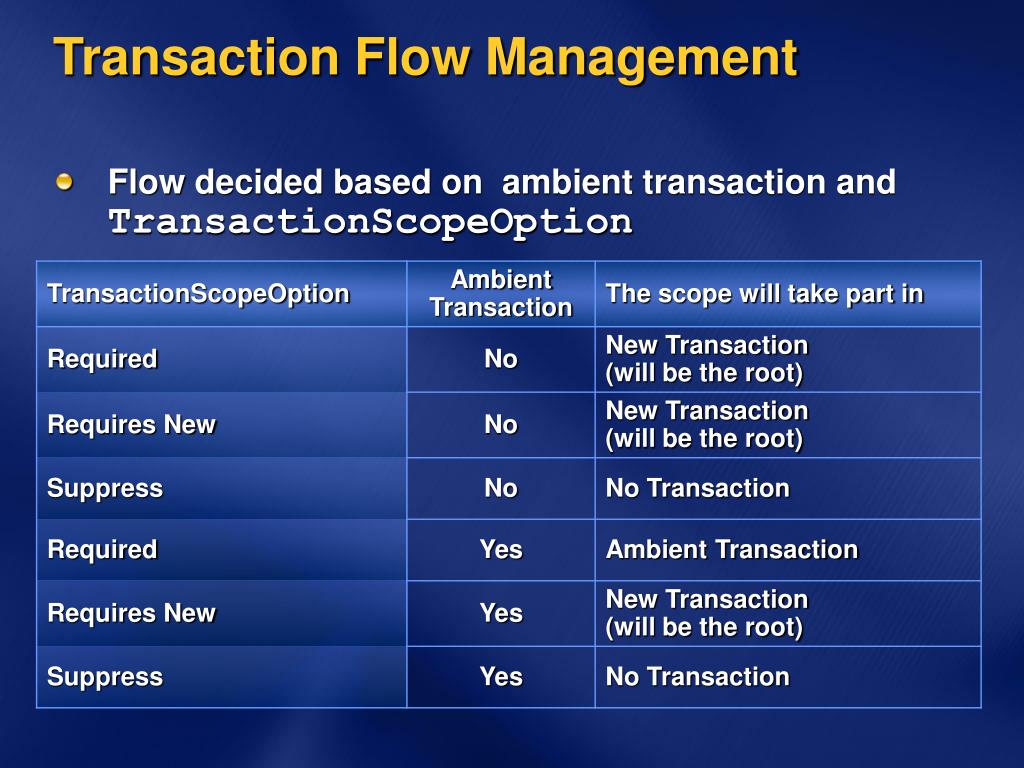 Transaction Flow Management

Flow decided based on  ambient transaction and TransactionScopeOption

| TransactionScopeOption | Ambient Transaction | The scope will take part in |
|---|---|---|
| Required | No | New Transaction (will be the root) |
| Requires New | No | New Transaction (will be the root) |
| Suppress | No | No Transaction |
| Required | Yes | Ambient Transaction |
| Requires New | Yes | New Transaction (will be the root) |
| Suppress | Yes | No Transaction |